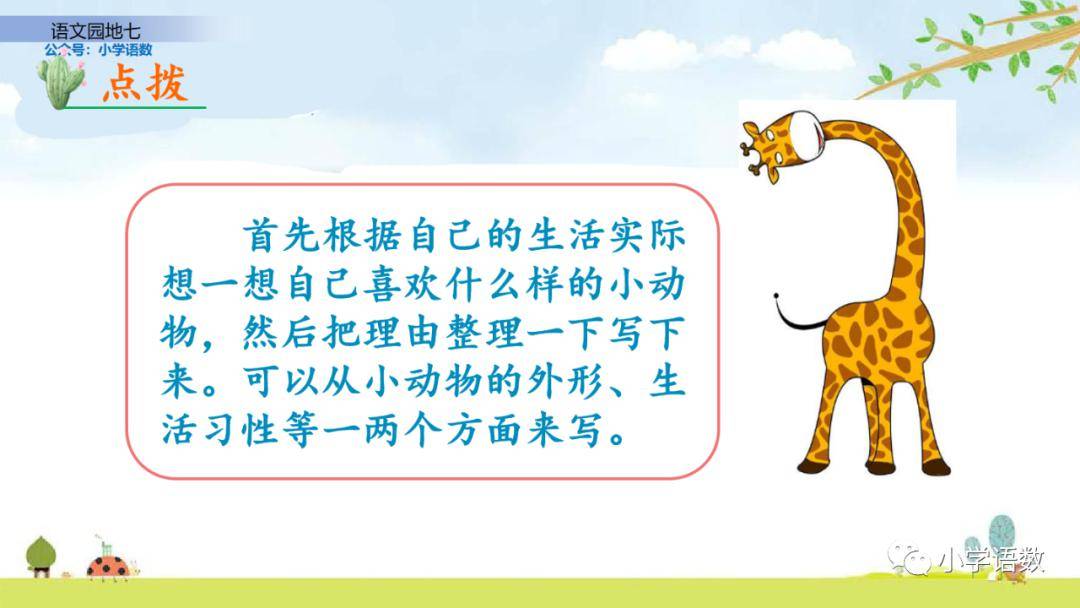 语文园地七
公众号：小学语数

点拨

首先根据自己的生活实际想一想自己喜欢什么样的小动物，然后把理由整理一下写下来。可以从小动物的外形、生活习性等一两个方面来写。

小学语数